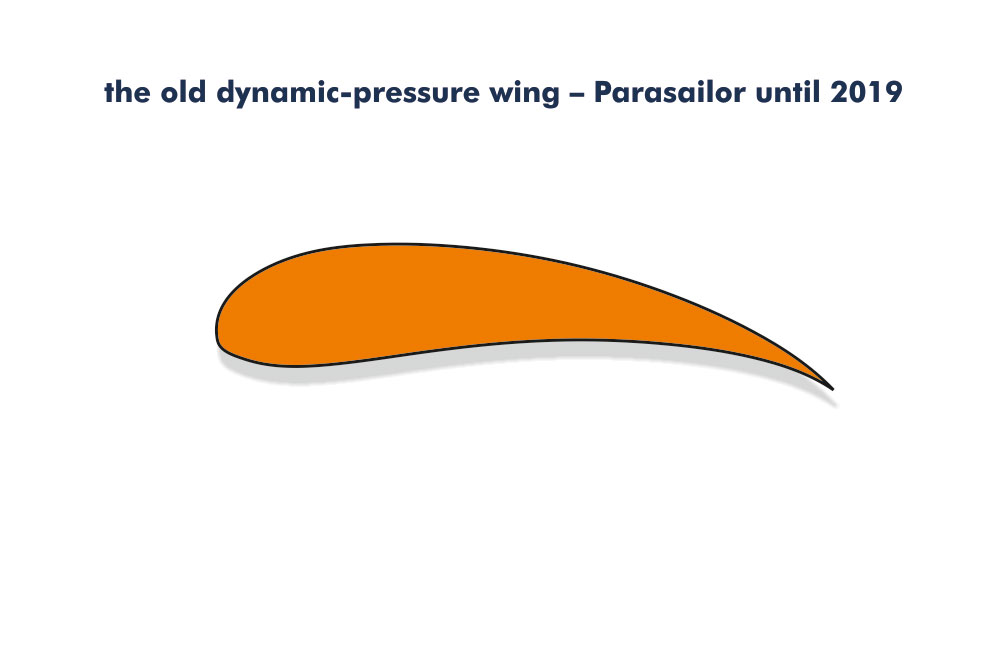 the old dynamic-pressure wing – Parasailor until 2019